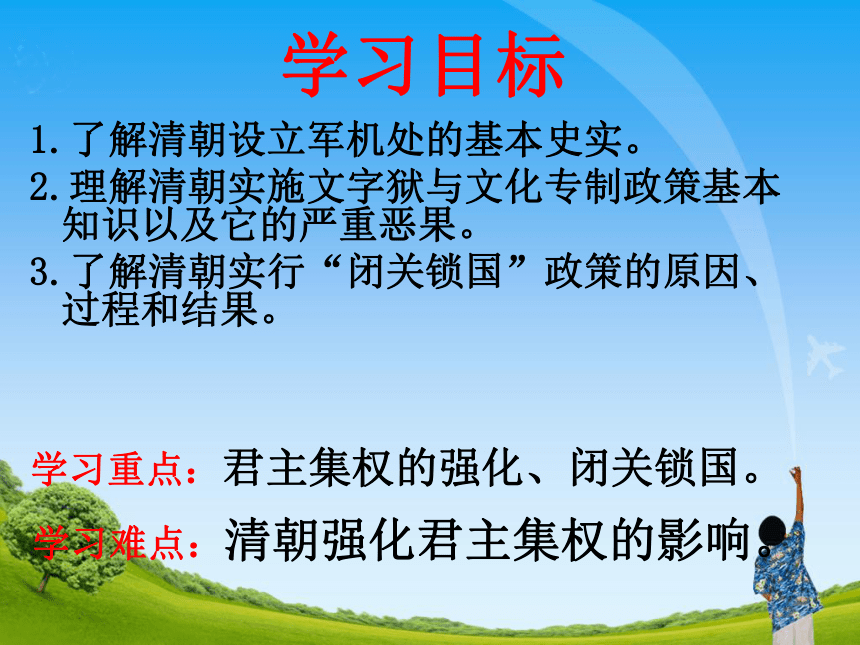 学习目标

1. 了解清朝设立军机处的基本史实。

2. 理解清朝实施文字狱与文化专制政策基本知识以及它的严重恶果。

3. 了解清朝实行“闭关锁国”政策的原因、过程和结果。

学习重点：君主集权的强化、闭关锁国。

学习难点：清朝强化君主集权的影响。